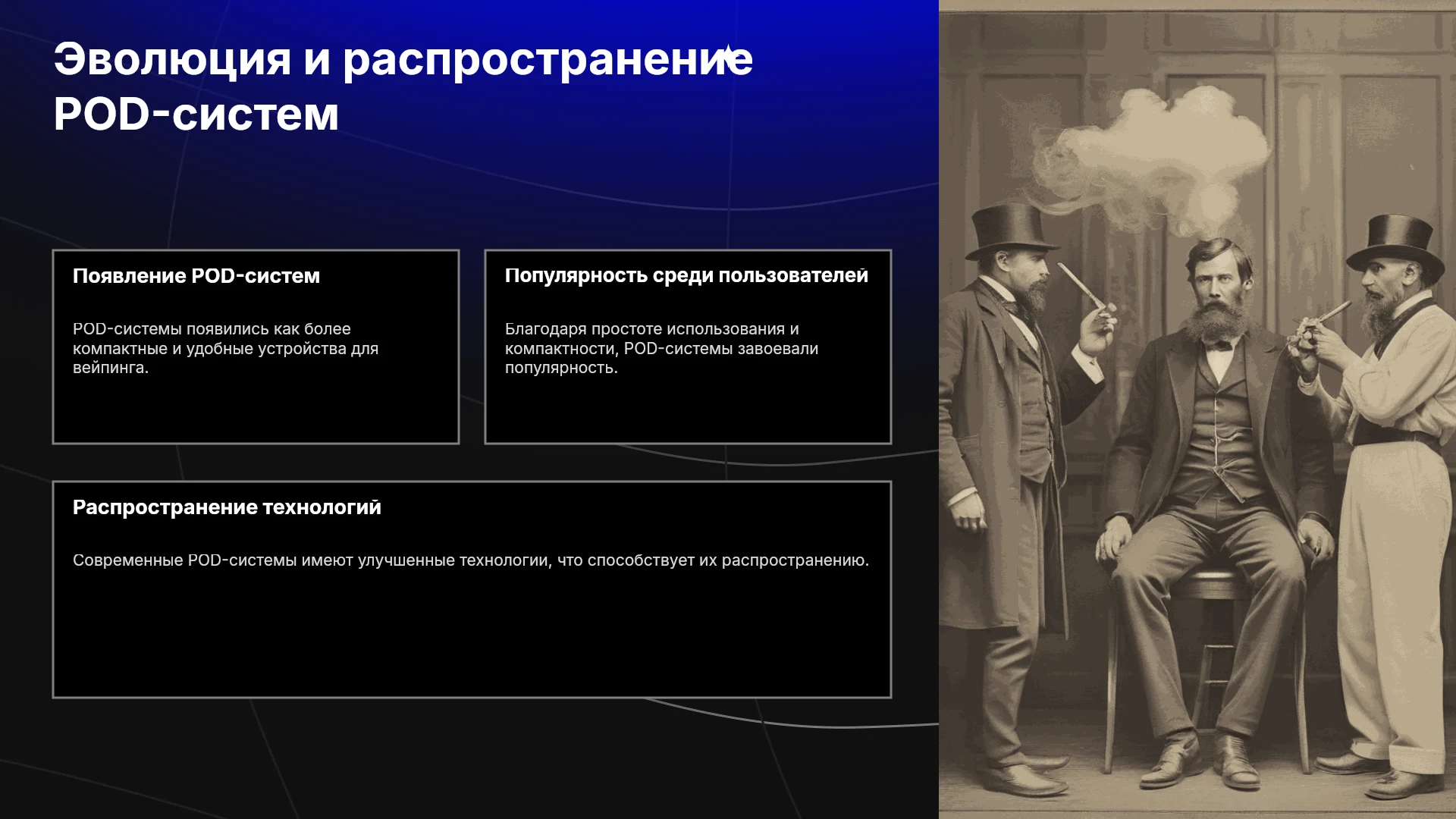 Эволюция и распространение POD-систем

Появление POD-систем

POD-системы появились как более компактные и удобные устройства для вейпинга.

Популярность среди пользователей

Благодаря простоте использования и компактности, POD-системы завоевали популярность.

Распространение технологий

Современные POD-системы имеют улучшенные технологии, что способствует их распространению.